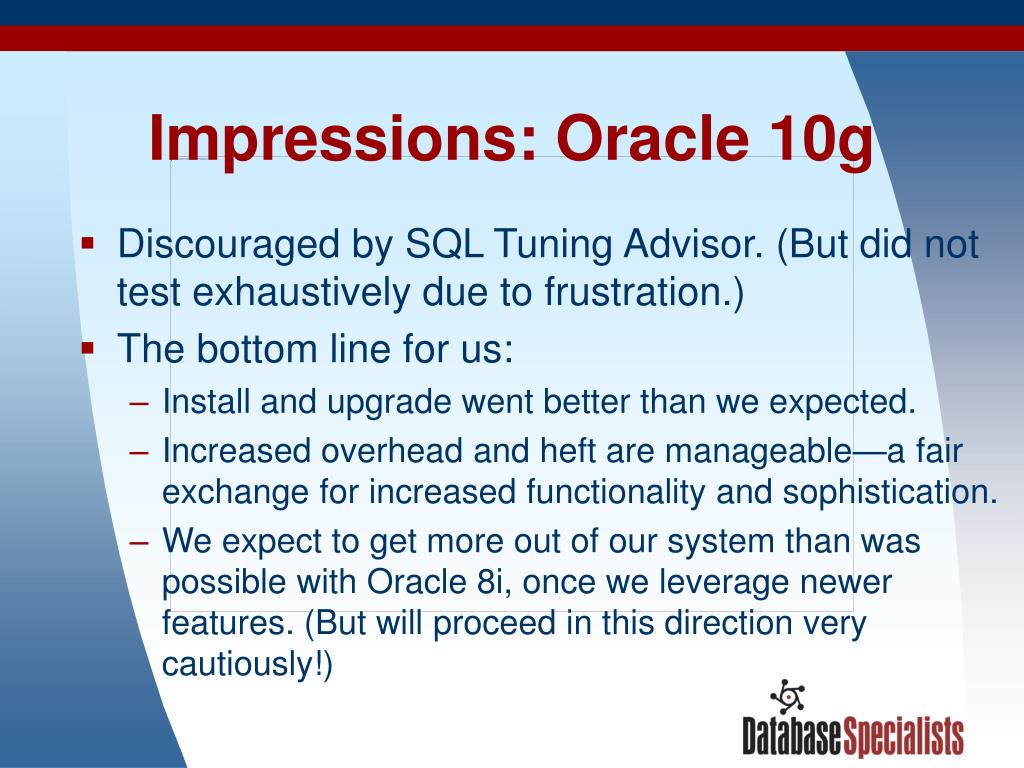 Impressions: Oracle 10g

▪ Discouraged by SQL Tuning Advisor. (But did not test exhaustively due to frustration.)

▪ The bottom line for us:

– Install and upgrade went better than we expected.

– Increased overhead and heft are manageable—a fair exchange for increased functionality and sophistication.

– We expect to get more out of our system than was possible with Oracle 8i, once we leverage newer features. (But will proceed in this direction very cautiously!)

DatabaseSpecialists